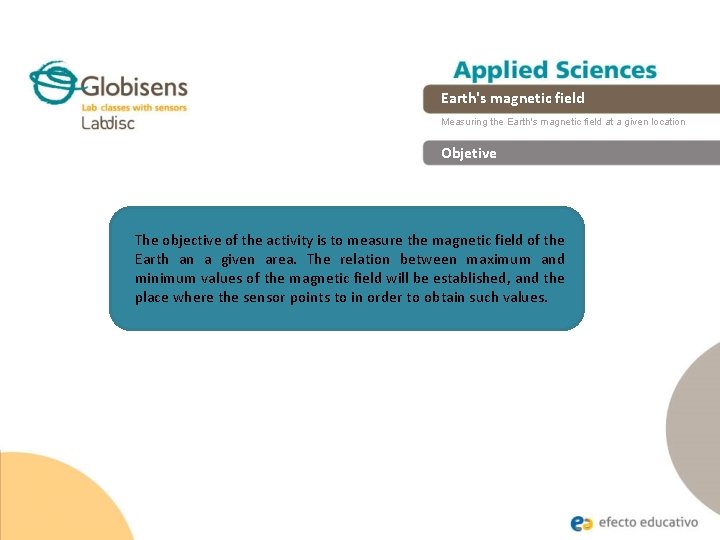 Globisens
Lab classes with sensors
Labdisc

Applied Sciences

Earth's magnetic field

Measuring the Earth's magnetic field at a given location

Objetive

The objective of the activity is to measure the magnetic field of the Earth an a given area. The relation between maximum and minimum values of the magnetic field will be established, and the place where the sensor points to in order to obtain such values.

efecto educativo